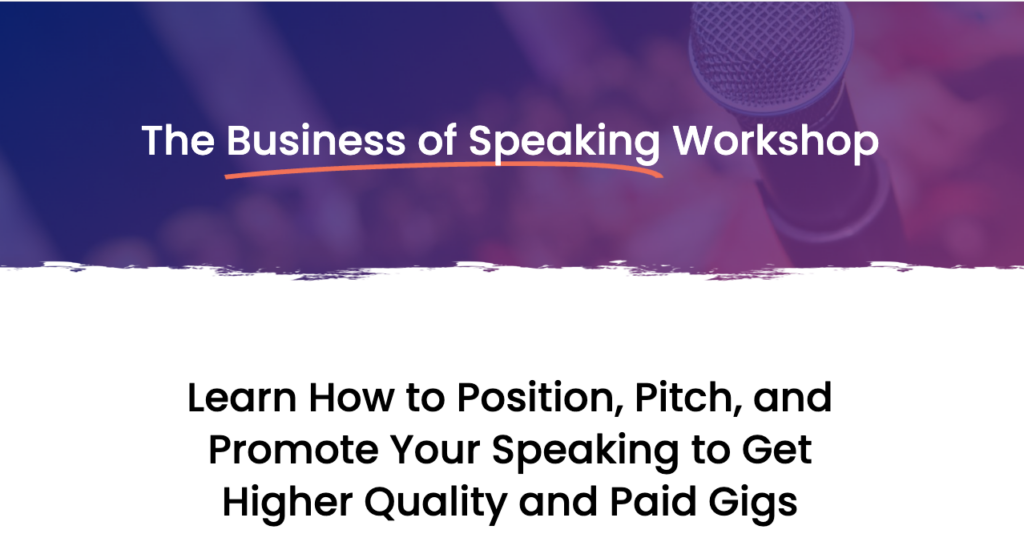 The Business of Speaking Workshop

Learn How to Position, Pitch, and Promote Your Speaking to Get Higher Quality and Paid Gigs